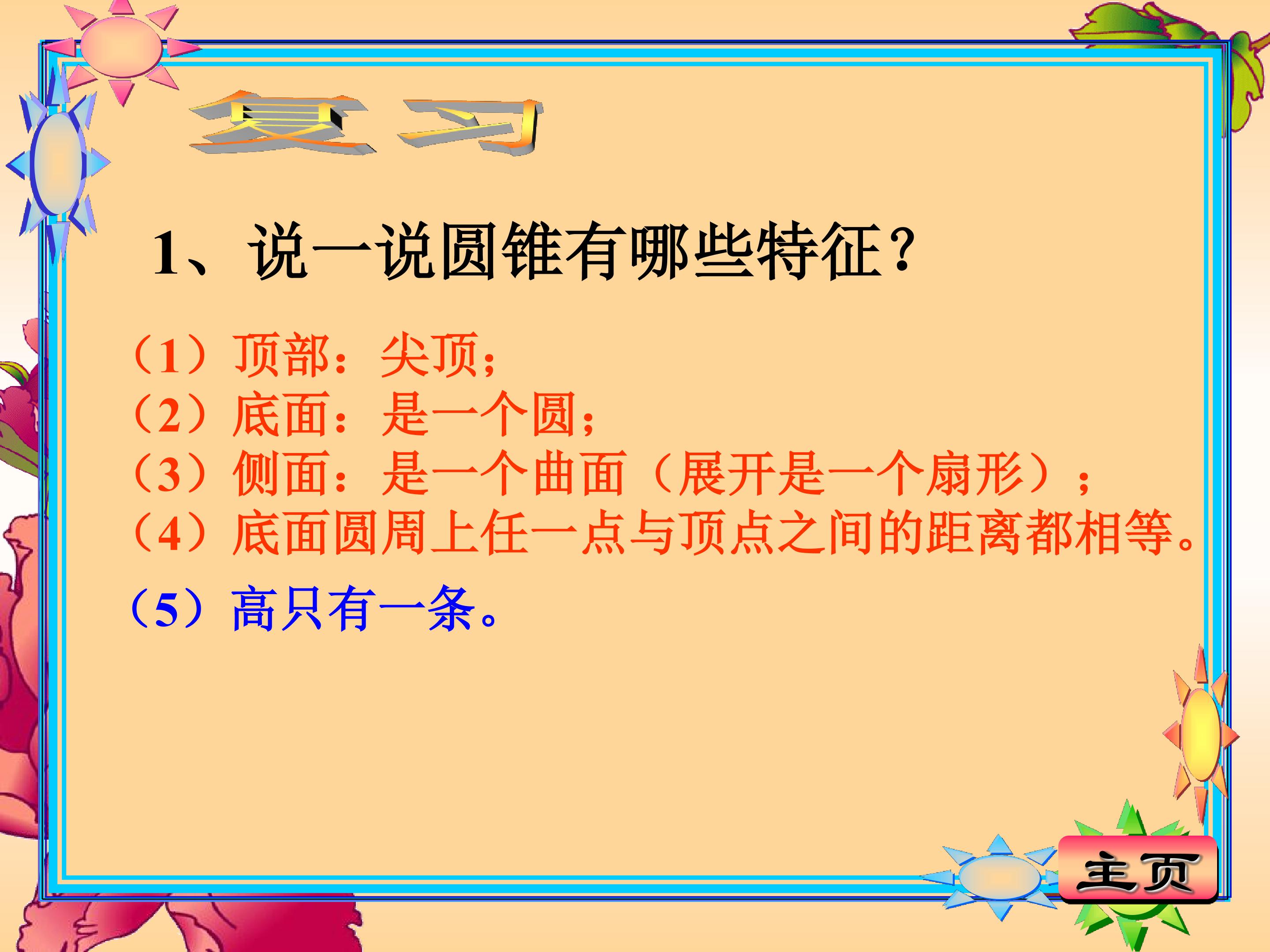 复习

1、说一说圆锥有哪些特征？

（1）顶部：尖顶；
（2）底面：是一个圆；
（3）侧面：是一个曲面（展开是一个扇形）；
（4）底面圆周上任一点与顶点之间的距离都相等。

（5）高只有一条。

主页